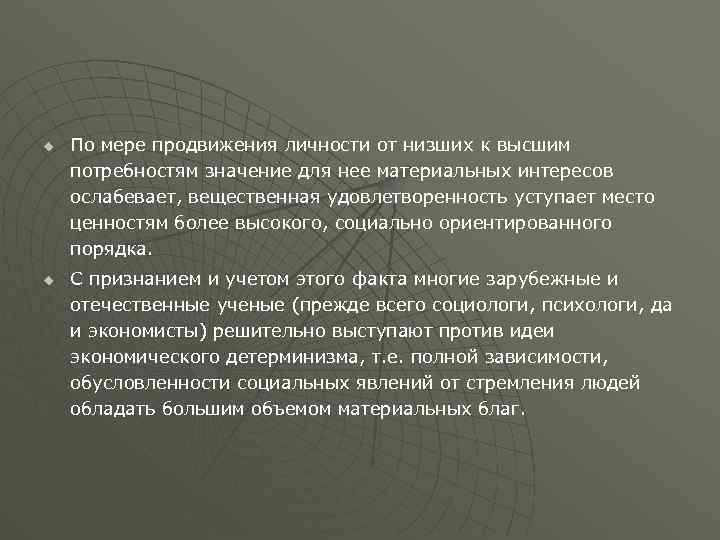 По мере продвижения личности от низших к высшим потребностям значение для нее материальных интересов ослабевает, вещественная удовлетворенность уступает место ценностям более высокого, социально ориентированного порядка.

С признанием и учетом этого факта многие зарубежные и отечественные ученые (прежде всего социологи, психологи, да и экономисты) решительно выступают против идеи экономического детерминизма, т.е. полной зависимости, обусловленности социальных явлений от стремления людей обладать большим объемом материальных благ.